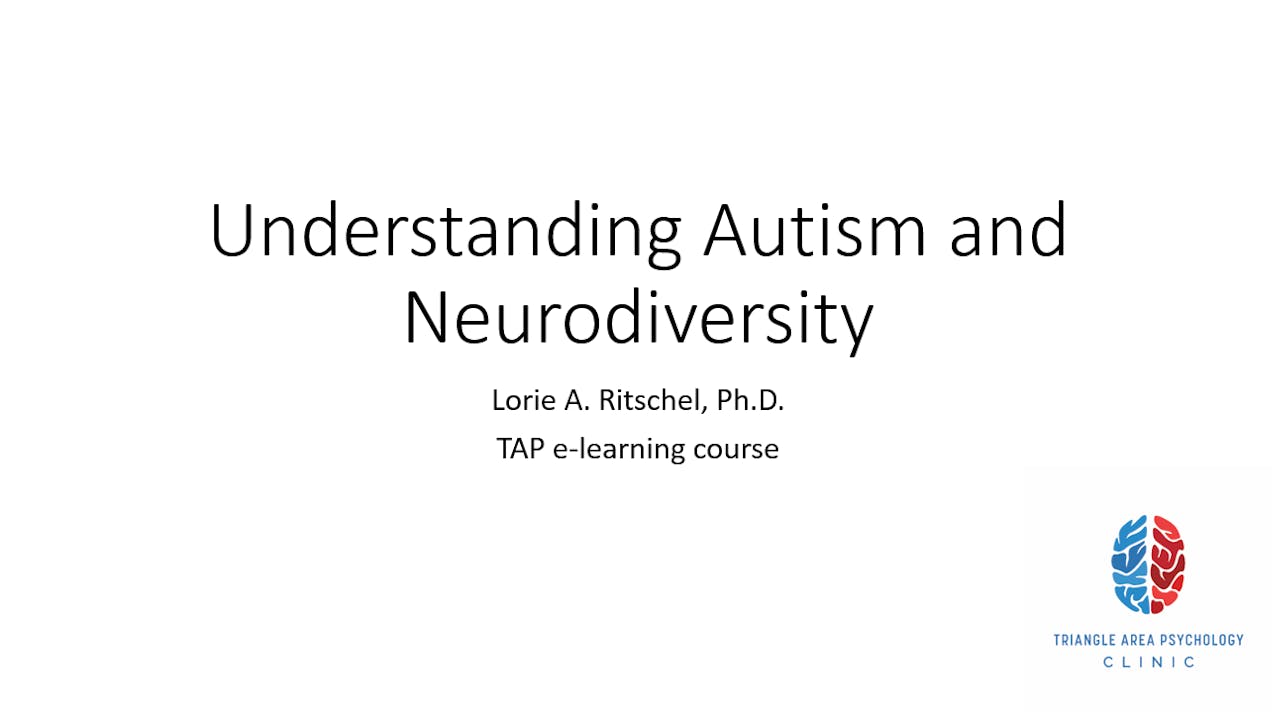 Understanding Autism and Neurodiversity

Lorie A. Ritschel, Ph.D.

TAP e-learning course

TRIANGLE AREA PSYCHOLOGY CLINIC